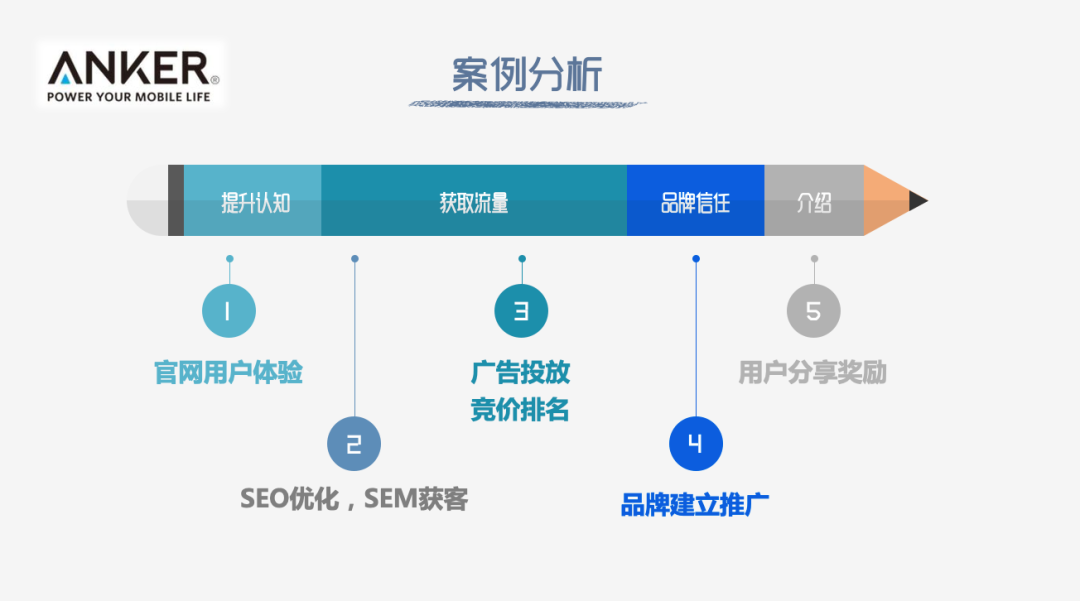 ANKER®
POWER YOUR MOBILE LIFE

案例分析

提升认知 获取流量 品牌信任 介绍

1
官网用户体验

2
SEO优化，SEM获客

3
广告投放
竞价排名

4
品牌建立推广

5
用户分享奖励